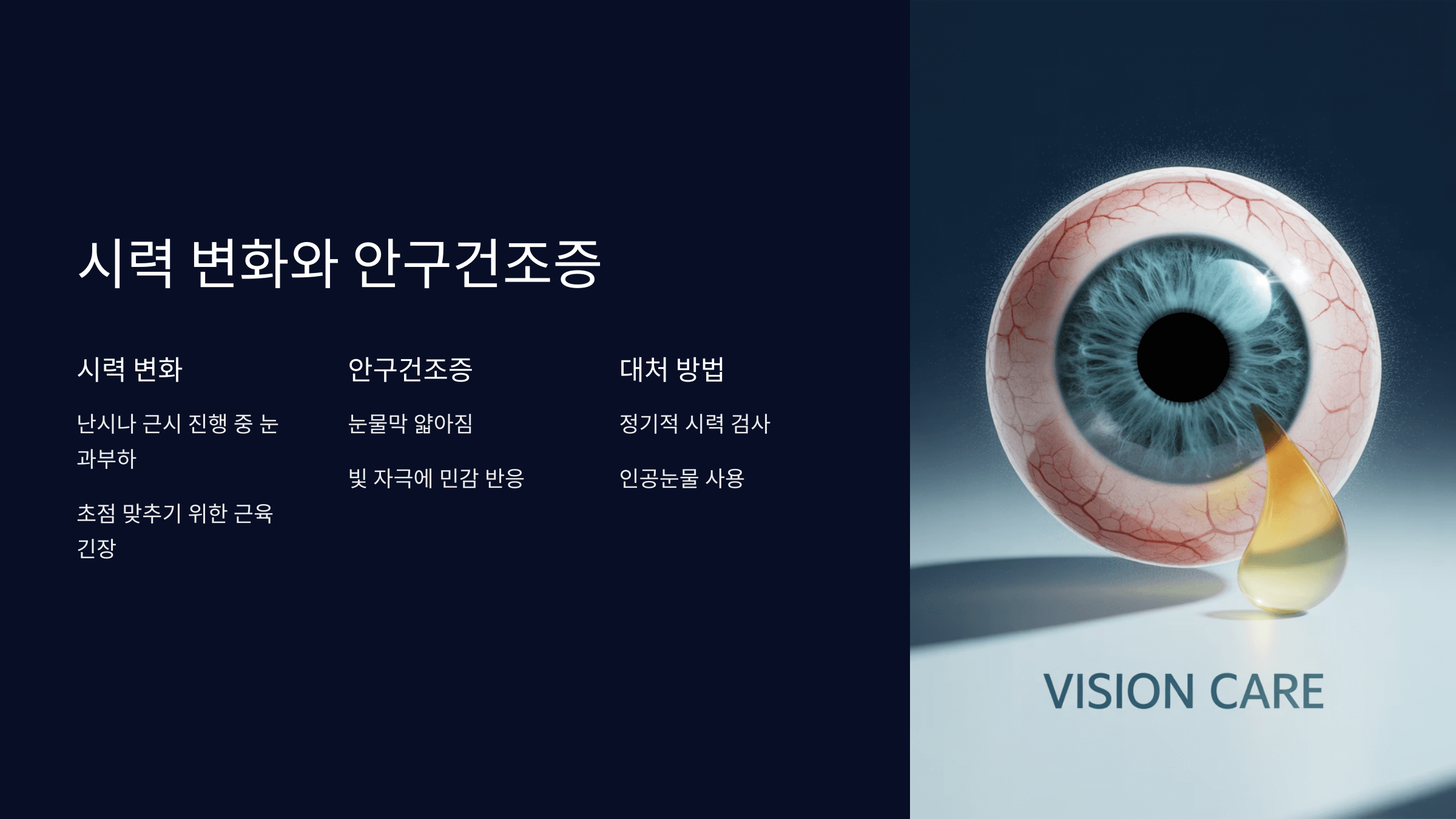 시력 변화와 안구건조증

시력 변화

난시나 근시 진행 중 눈 과부하

초점 맞추기 위한 근육 긴장

안구건조증

눈물막 얇아짐

빛 자극에 민감 반응

대처 방법

정기적 시력 검사

인공눈물 사용

VISION CARE